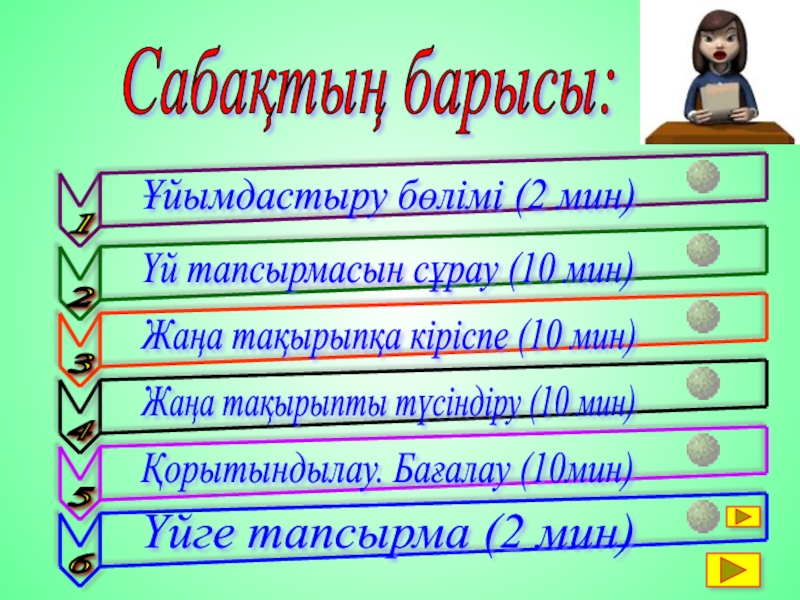 Сабақтың барысы:

1 Ұйымдастыру бөлімі (2 мин)

2 Үй тапсырмасын сұрау (10 мин)

3 Жаңа тақырыпқа кіріспе (10 мин)

4 Жаңа тақырыпты түсіндіру (10 мин)

5 Қорытындылау. Бағалау (10мин)

6 Үйге тапсырма (2 мин)